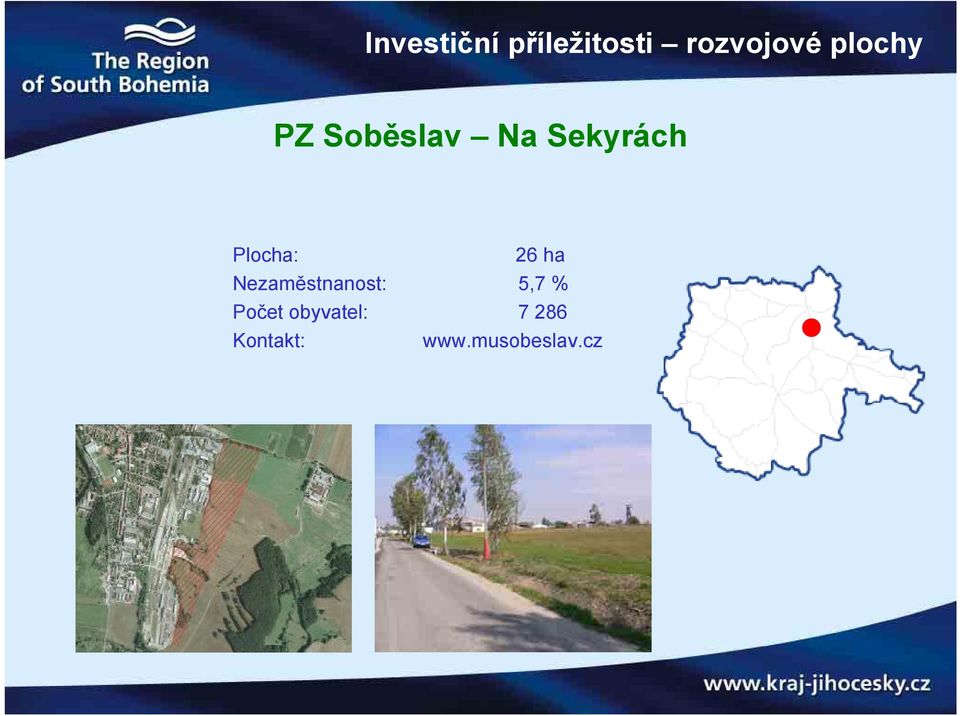 The Region of South Bohemia

Investiční příležitosti – rozvojové plochy

PZ Soběslav – Na Sekyrách

| | |
|---|---|
| Plocha: | 26 ha |
| Nezaměstnanost: | 5,7 % |
| Počet obyvatel: | 7 286 |
| Kontakt: | www.musobeslav.cz |

www.kraj-jihocesky.cz